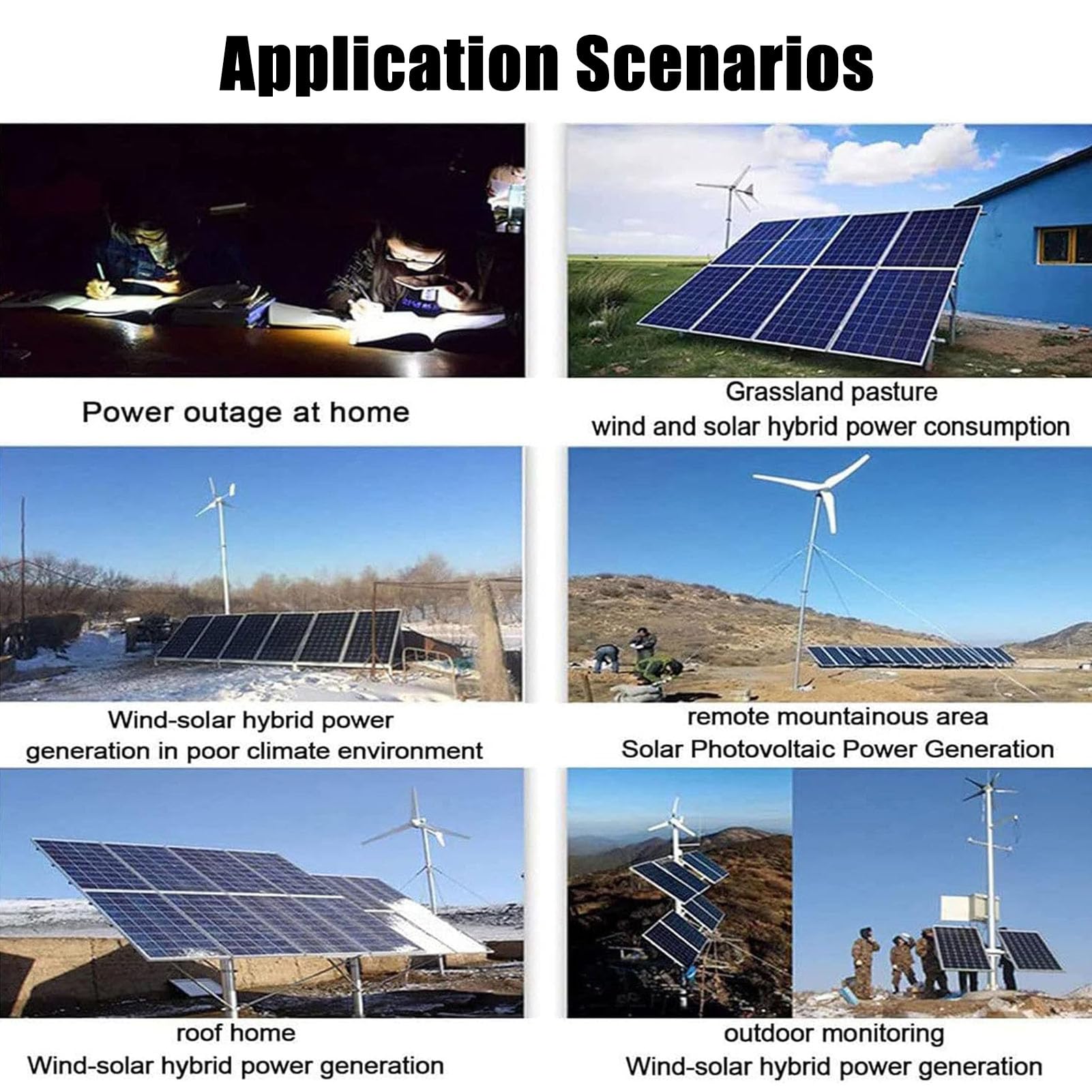 Application Scenarios

Power outage at home

Grassland pasture
wind and solar hybrid power consumption

Wind-solar hybrid power
generation in poor climate environment

remote mountainous area
Solar Photovoltaic Power Generation

roof home
Wind-solar hybrid power generation

outdoor monitoring
Wind-solar hybrid power generation